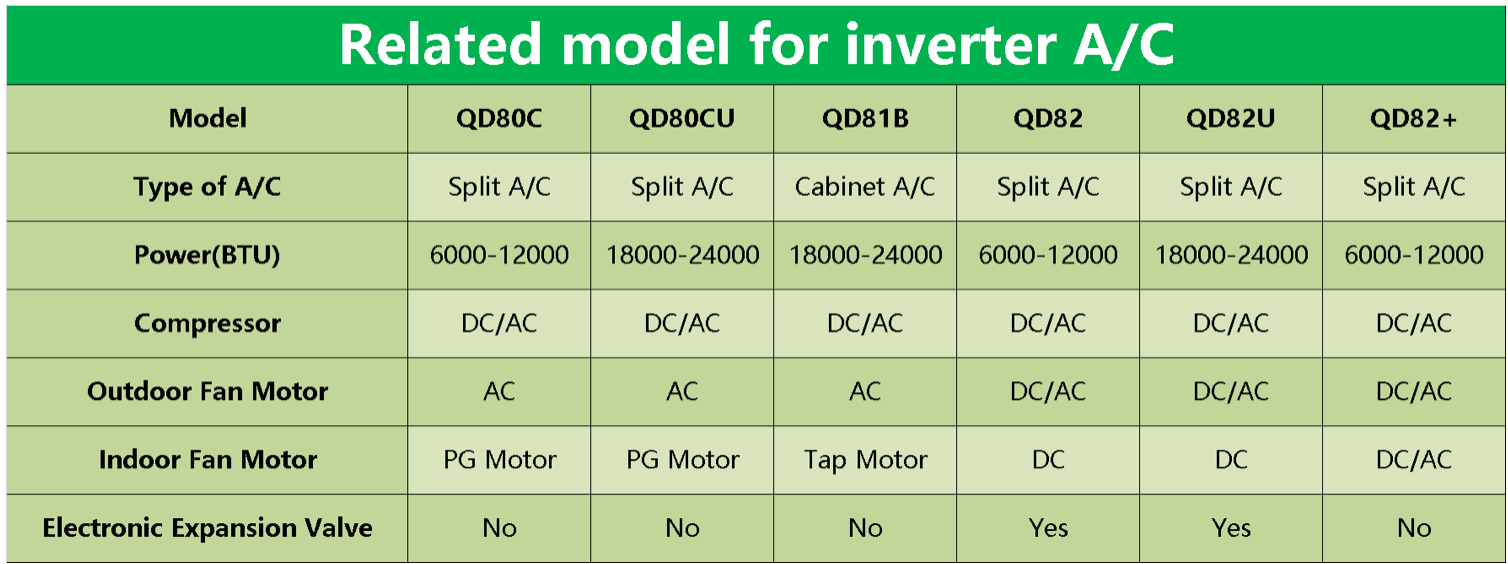 Related model for inverter A/C

| Model | QD80C | QD80CU | QD81B | QD82 | QD82U | QD82+ |
|---|---|---|---|---|---|---|
| Type of A/C | Split A/C | Split A/C | Cabinet A/C | Split A/C | Split A/C | Split A/C |
| Power(BTU) | 6000-12000 | 18000-24000 | 18000-24000 | 6000-12000 | 18000-24000 | 6000-12000 |
| Compressor | DC/AC | DC/AC | DC/AC | DC/AC | DC/AC | DC/AC |
| Outdoor Fan Motor | AC | AC | AC | DC/AC | DC/AC | DC/AC |
| Indoor Fan Motor | PG Motor | PG Motor | Tap Motor | DC | DC | DC/AC |
| Electronic Expansion Valve | No | No | No | Yes | Yes | No |